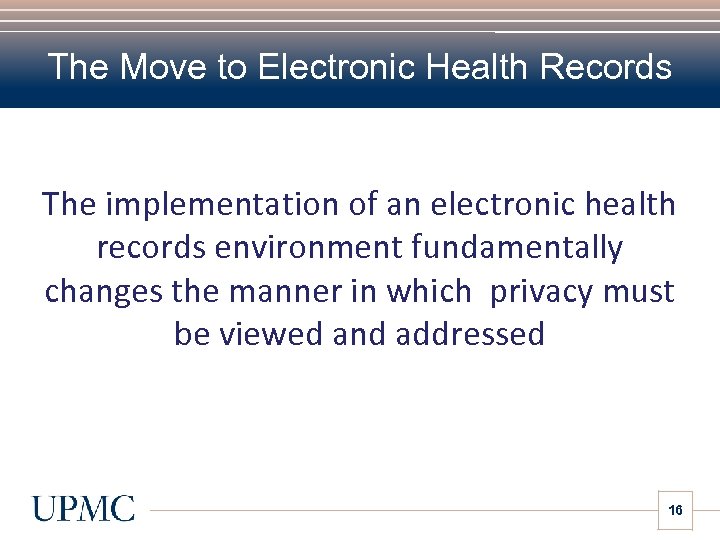 The Move to Electronic Health Records

The implementation of an electronic health records environment fundamentally changes the manner in which  privacy must be viewed and addressed

UPMC

16